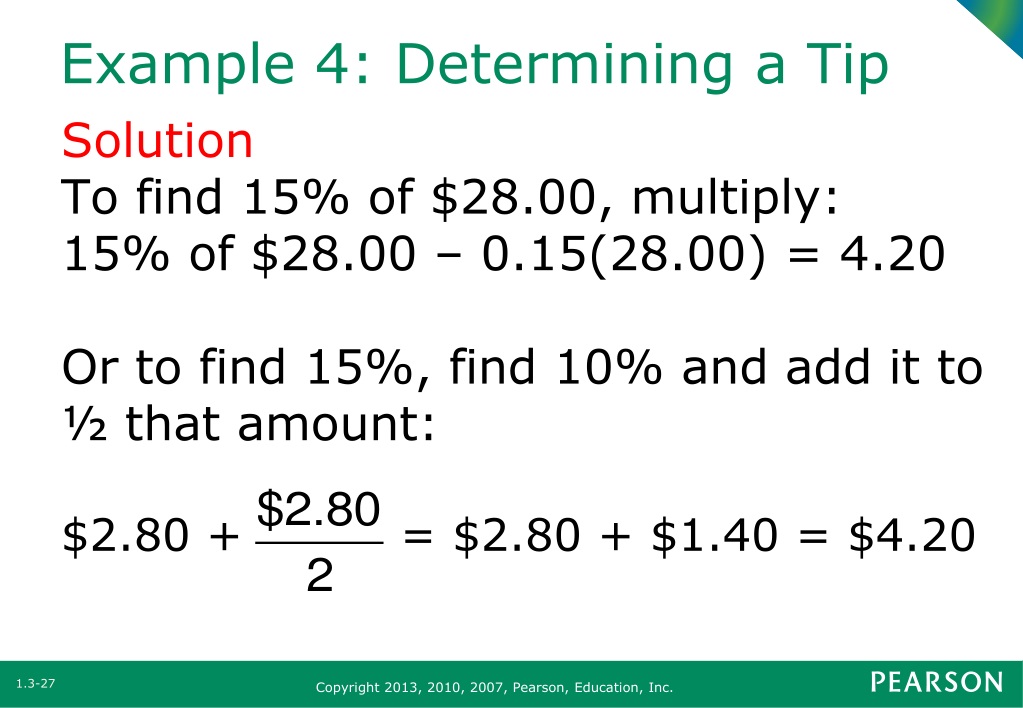 Example 4: Determining a Tip

Solution

To find 15% of \$28.00, multiply:
15% of \$28.00 – 0.15(28.00) = 4.20

Or to find 15%, find 10% and add it to ½ that amount:

$\$2.80 + \frac{\$2.80}{2} = \$2.80 + \$1.40 = \$4.20$

1.3-27

Copyright 2013, 2010, 2007, Pearson, Education, Inc.

PEARSON